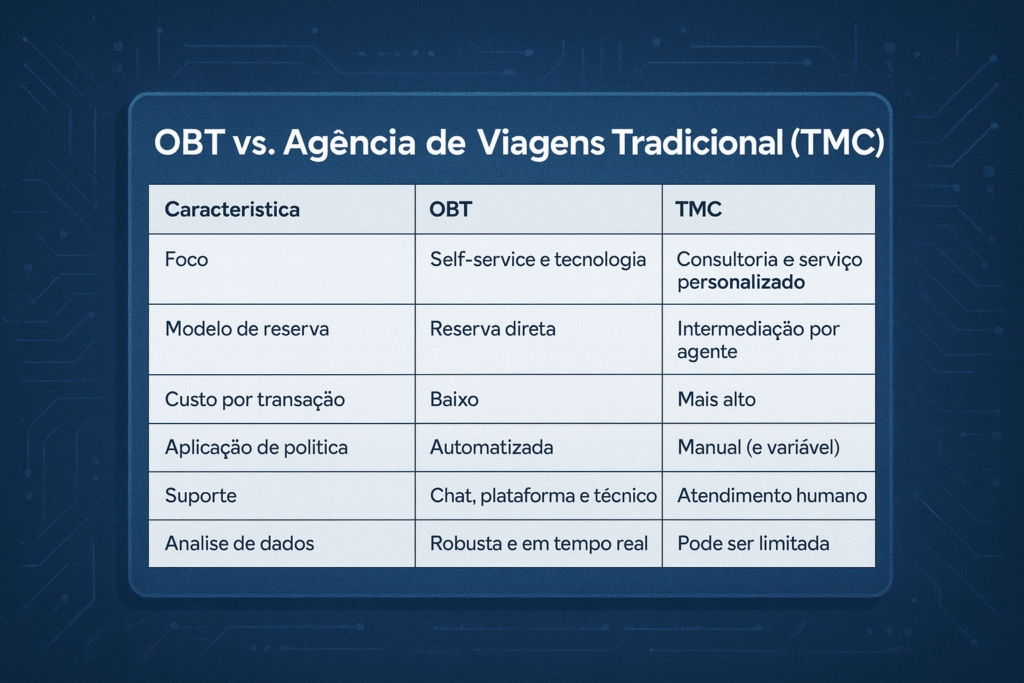 OBT vs. Agência de Viagens Tradicional (TMC)

| Caracteristica | OBT | TMC |
|---|---|---|
| Foco | Self-service e tecnologia | Consultoria e serviço personalizado |
| Modelo de reserva | Reserva direta | Intermediação por agente |
| Custo por transação | Baixo | Mais alto |
| Aplicação de politica | Automatizada | Manual (e variável) |
| Suporte | Chat, plataforma e técnico | Atendimento humano |
| Analise de dados | Robusta e em tempo real | Pode ser limitada |